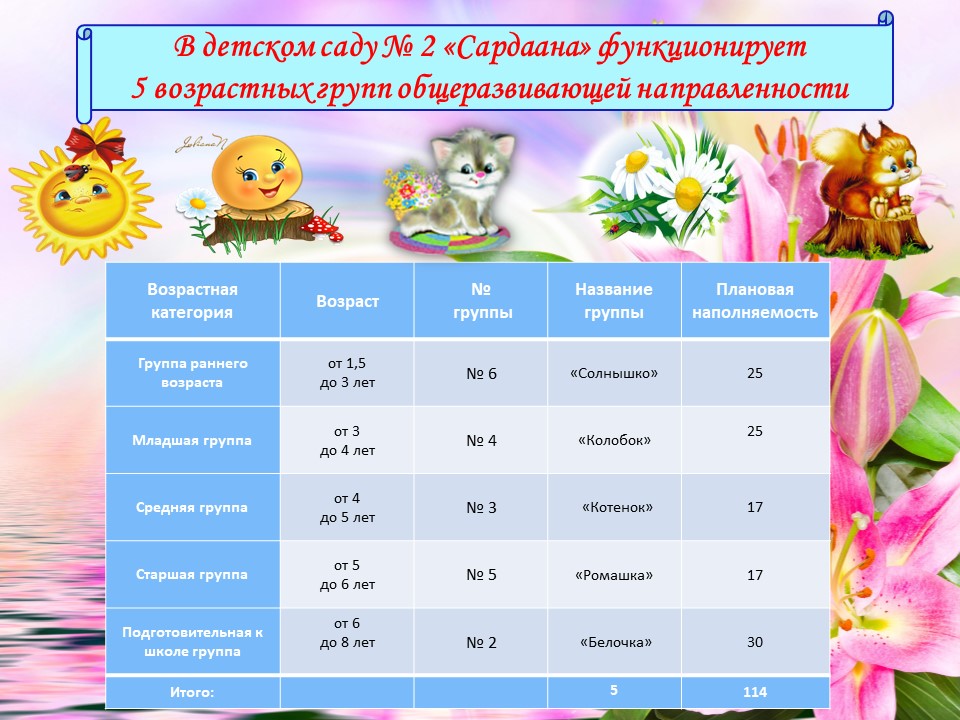 В детском саду № 2 «Сардаана» функционирует 5 возрастных групп общеразвивающей направленности

| Возрастная категория | Возраст | № группы | Название группы | Плановая наполняемость |
|---|---|---|---|---|
| Группа раннего возраста | от 1,5 до 3 лет | № 6 | «Солнышко» | 25 |
| Младшая группа | от 3 до 4 лет | № 4 | «Колобок» | 25 |
| Средняя группа | от 4 до 5 лет | № 3 | «Котенок» | 17 |
| Старшая группа | от 5 до 6 лет | № 5 | «Ромашка» | 17 |
| Подготовительная к школе группа | от 6 до 8 лет | № 2 | «Белочка» | 30 |
| Итого: | | | 5 | 114 |